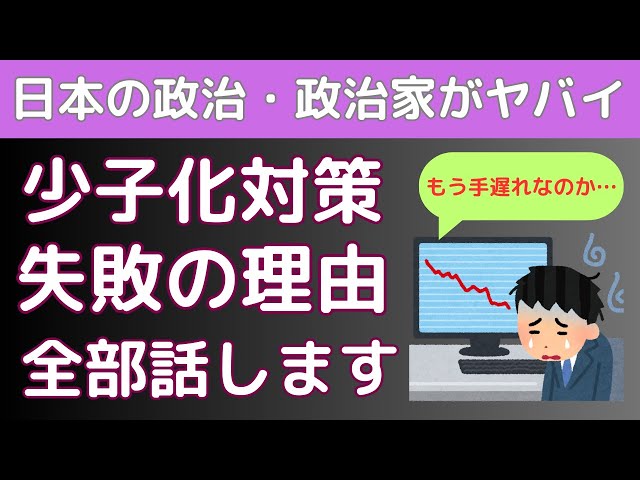 日本の政治・政治家がヤバイ

少子化対策
失敗の理由
全部話します

もう手遅れなのか…